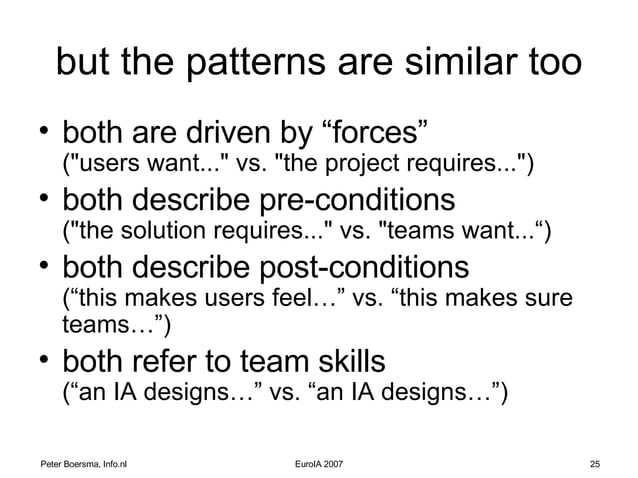 but the patterns are similar too

• both are driven by “forces” ("users want..." vs. "the project requires...")
• both describe pre-conditions ("the solution requires..." vs. "teams want...“)
• both describe post-conditions (“this makes users feel…” vs. “this makes sure teams…”)
• both refer to team skills (“an IA designs…” vs. “an IA designs…”)

Peter Boersma, Info.nl

EuroIA 2007

25